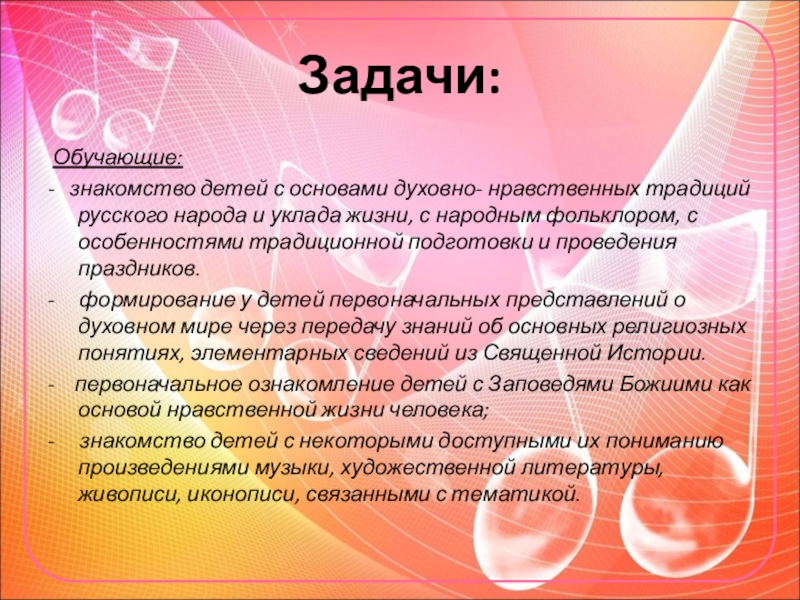 Задачи:

Обучающие:

- знакомство детей с основами духовно- нравственных традиций русского народа и уклада жизни, с народным фольклором, с особенностями традиционной подготовки и проведения праздников.

- формирование у детей первоначальных представлений о духовном мире через передачу знаний об основных религиозных понятиях, элементарных сведений из Священной Истории.

- первоначальное ознакомление детей с Заповедями Божиими как основой нравственной жизни человека;

- знакомство детей с некоторыми доступными их пониманию произведениями музыки, художественной литературы, живописи, иконописи, связанными с тематикой.